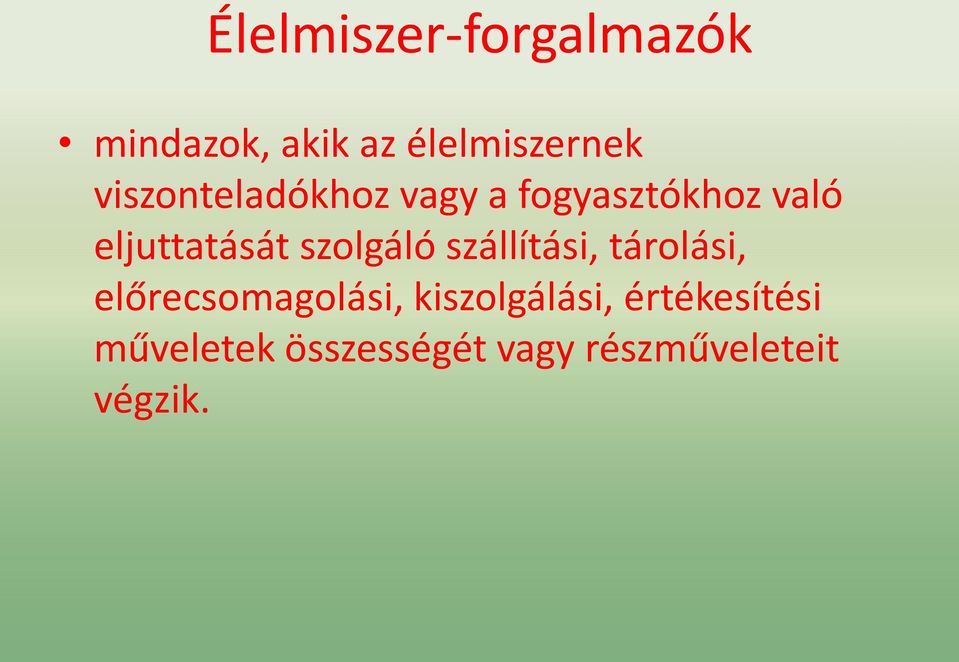 Élelmiszer-forgalmazók

• mindazok, akik az élelmiszernek viszonteladókhoz vagy a fogyasztókhoz való eljuttatását szolgáló szállítási, tárolási, előrecsomagolási, kiszolgálási, értékesítési műveletek összességét vagy részműveleteit végzik.